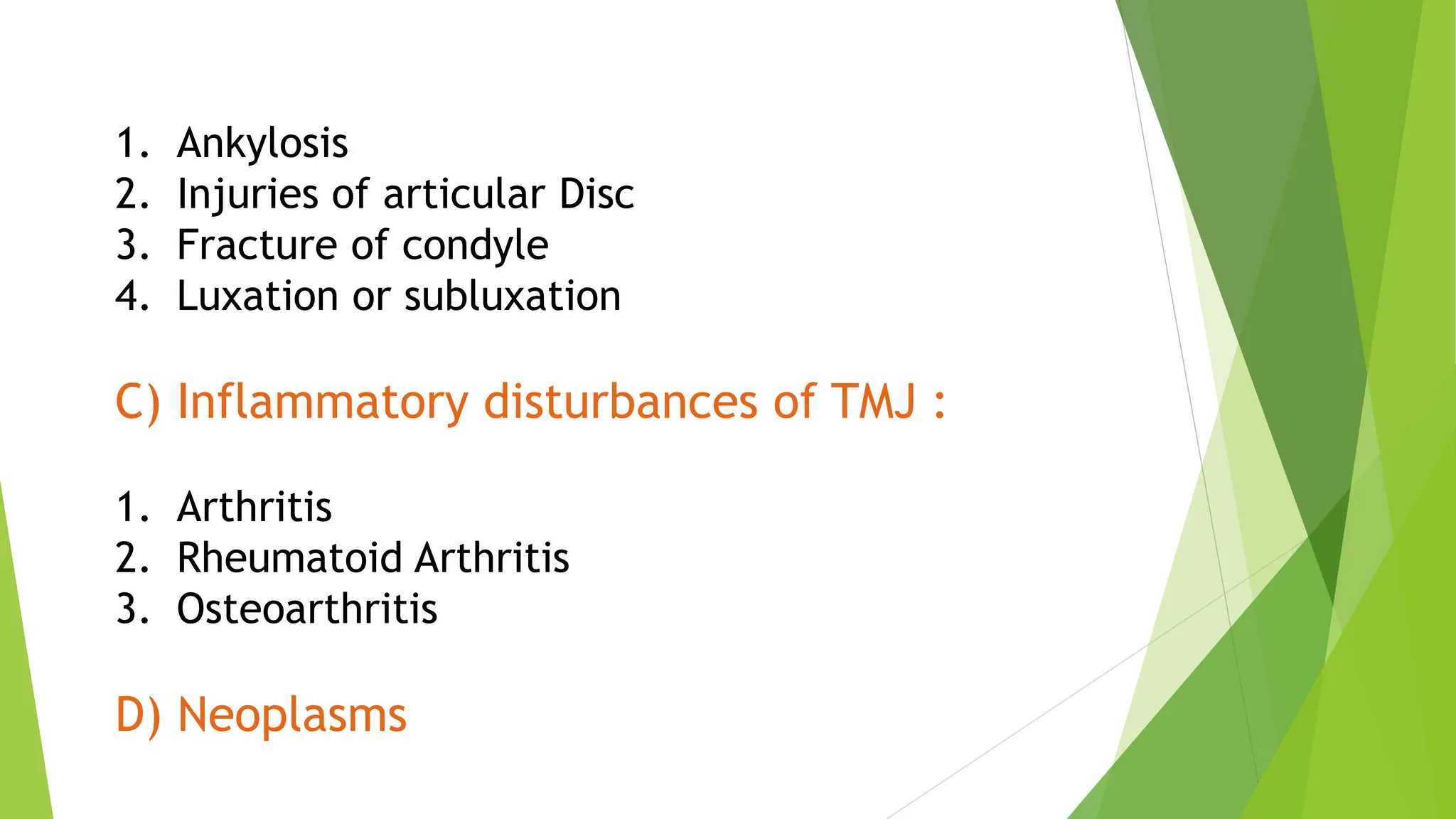 1. Ankylosis
2. Injuries of articular Disc
3. Fracture of condyle
4. Luxation or subluxation

C) Inflammatory disturbances of TMJ :

1. Arthritis
2. Rheumatoid Arthritis
3. Osteoarthritis

D) Neoplasms